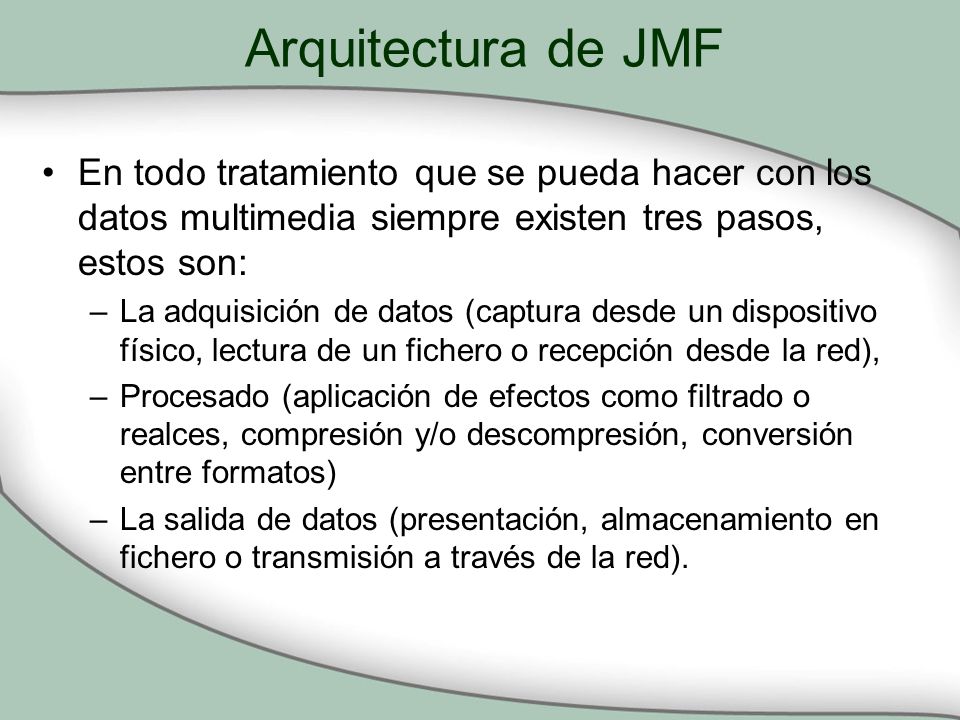 Arquitectura de JMF

• En todo tratamiento que se pueda hacer con los datos multimedia siempre existen tres pasos, estos son:

– La adquisición de datos (captura desde un dispositivo físico, lectura de un fichero o recepción desde la red),

– Procesado (aplicación de efectos como filtrado o realces, compresión y/o descompresión, conversión entre formatos)

– La salida de datos (presentación, almacenamiento en fichero o transmisión a través de la red).